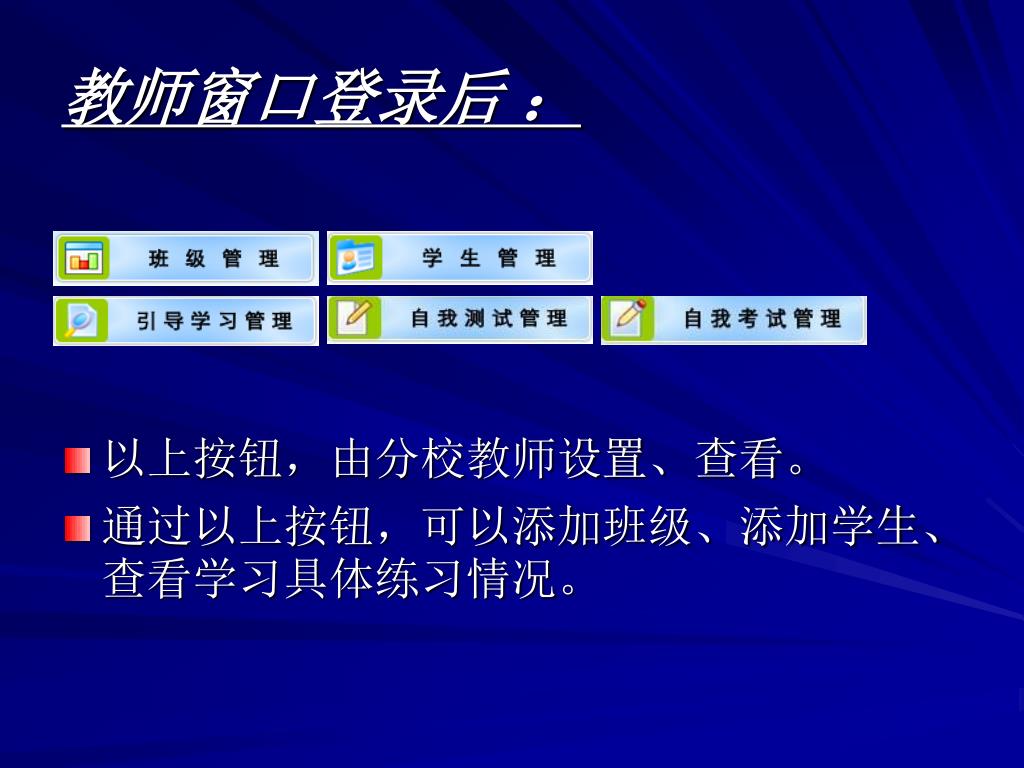 教师窗口登录后：

班 级 管 理

学 生 管 理

引导学习管理

自我测试管理

自我考试管理

以上按钮，由分校教师设置、查看。

通过以上按钮，可以添加班级、添加学生、查看学习具体练习情况。